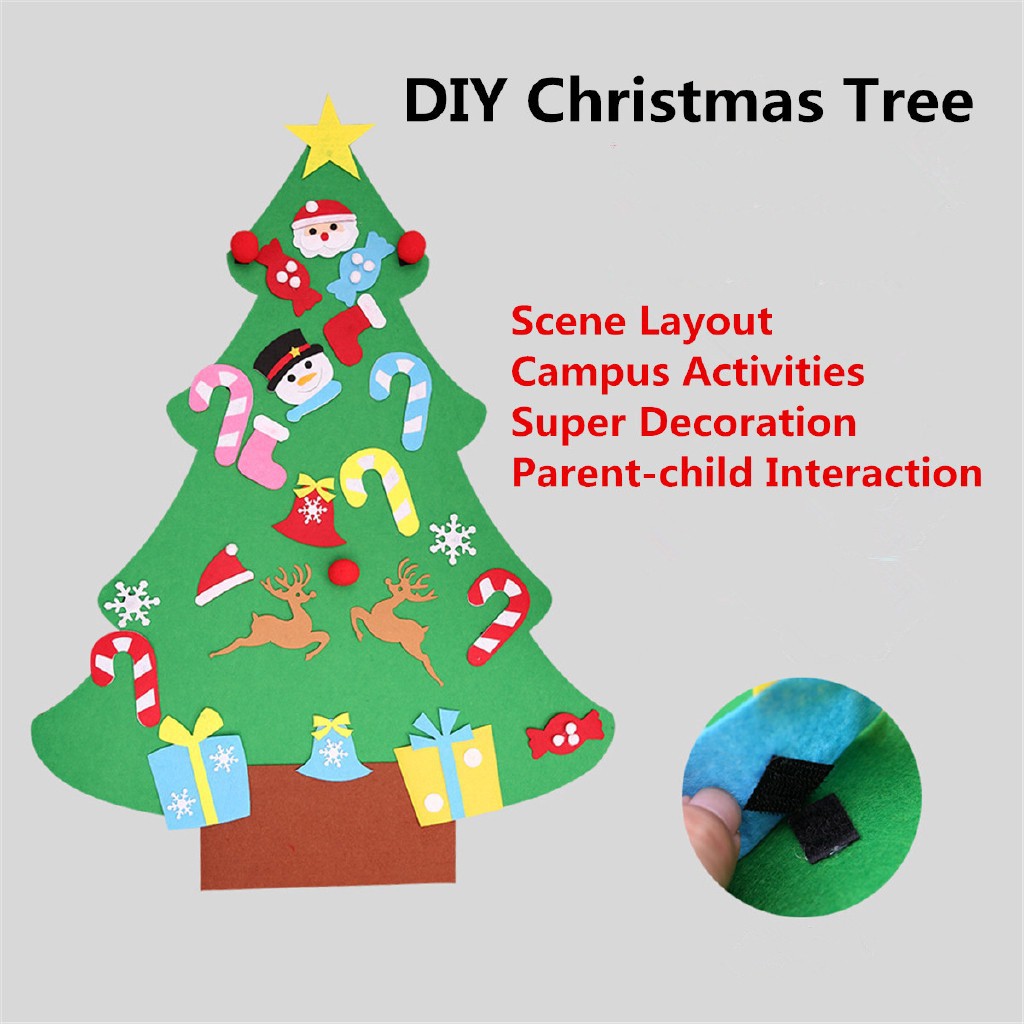 DIY Christmas Tree

Scene Layout
Campus Activities
Super Decoration
Parent-child Interaction